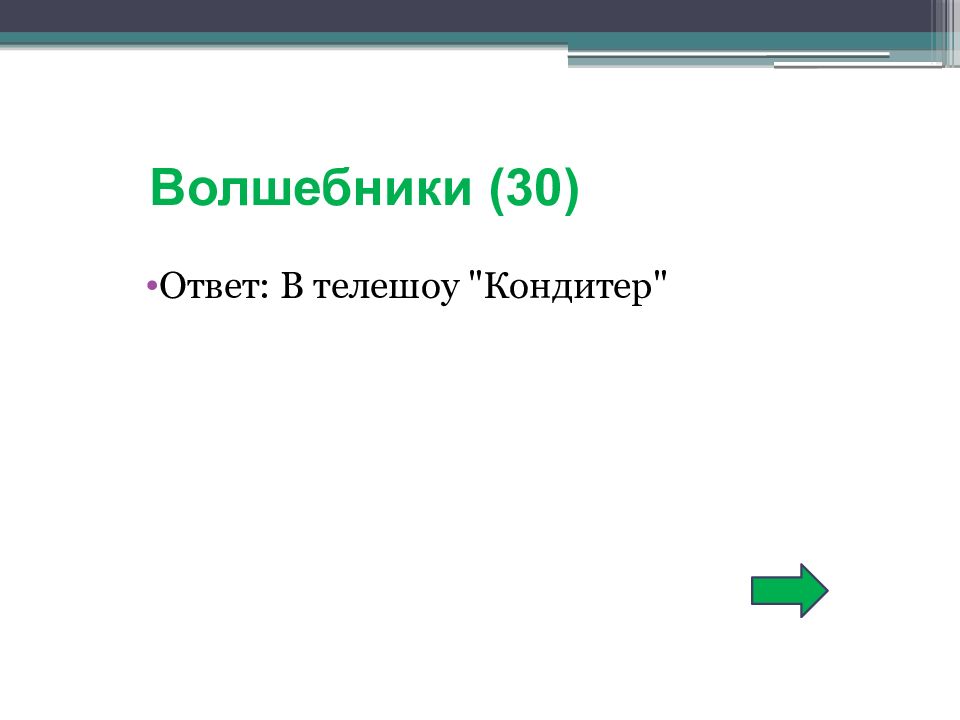 Волшебники (30)

•Ответ: В телешоу "Кондитер"